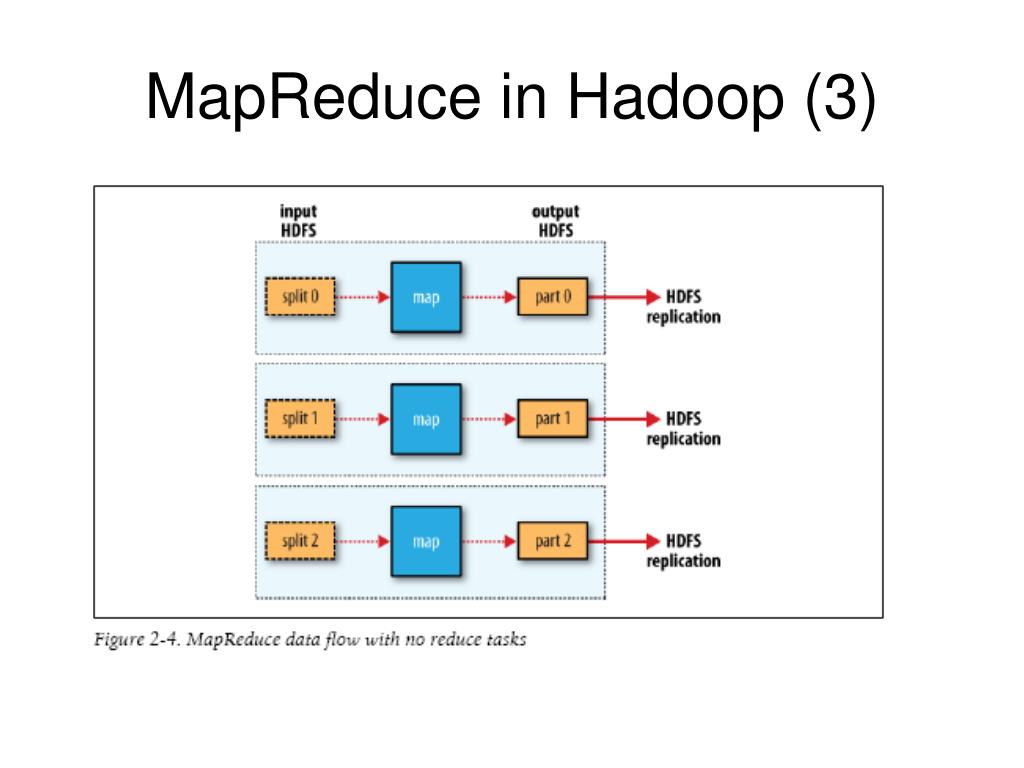 MapReduce in Hadoop (3)

input HDFS

output HDFS

split 0

map

part 0

HDFS replication

split 1

map

part 1

HDFS replication

split 2

map

part 2

HDFS replication

Figure 2-4. MapReduce data flow with no reduce tasks